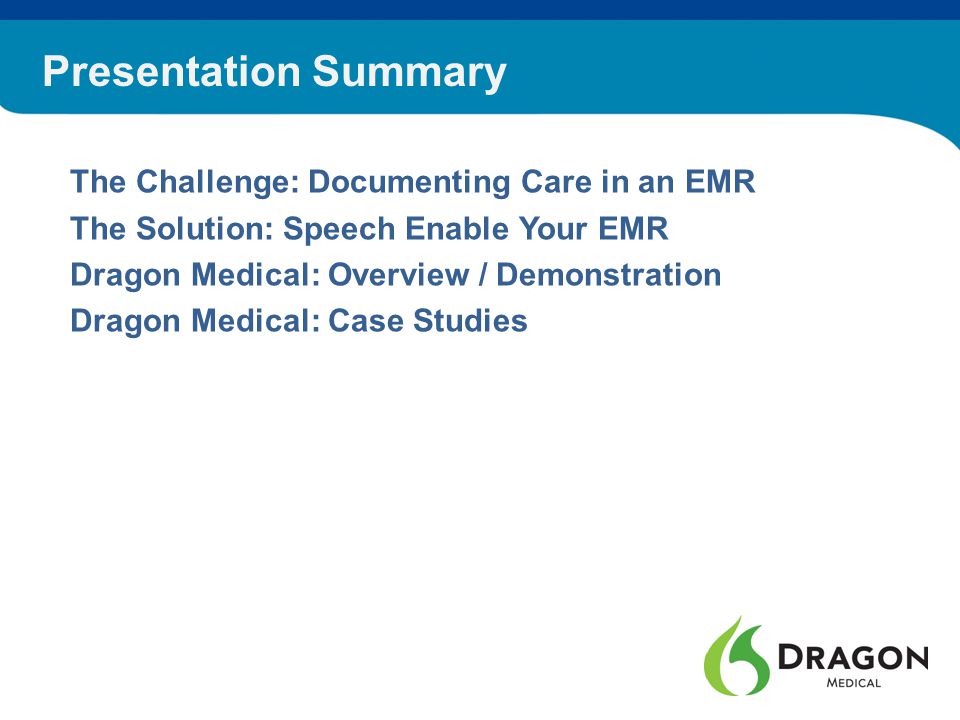 Presentation Summary

The Challenge: Documenting Care in an EMR
The Solution: Speech Enable Your EMR
Dragon Medical: Overview / Demonstration
Dragon Medical: Case Studies

DRAGON
MEDICAL